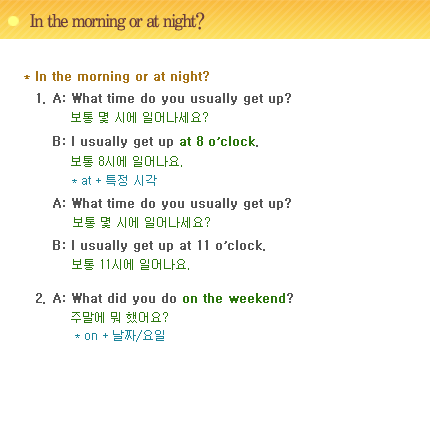 In the morning or at night?

* In the morning or at night?

1. A: What time do you usually get up?
보통 몇 시에 일어나세요?

B: I usually get up at 8 o'clock.
보통 8시에 일어나요.
* at + 특정 시각

A: What time do you usually get up?
보통 몇 시에 일어나세요?

B: I usually get up at 11 o'clock.
보통 11시에 일어나요.

2. A: What did you do on the weekend?
주말에 뭐 했어요?
* on + 날짜/요일